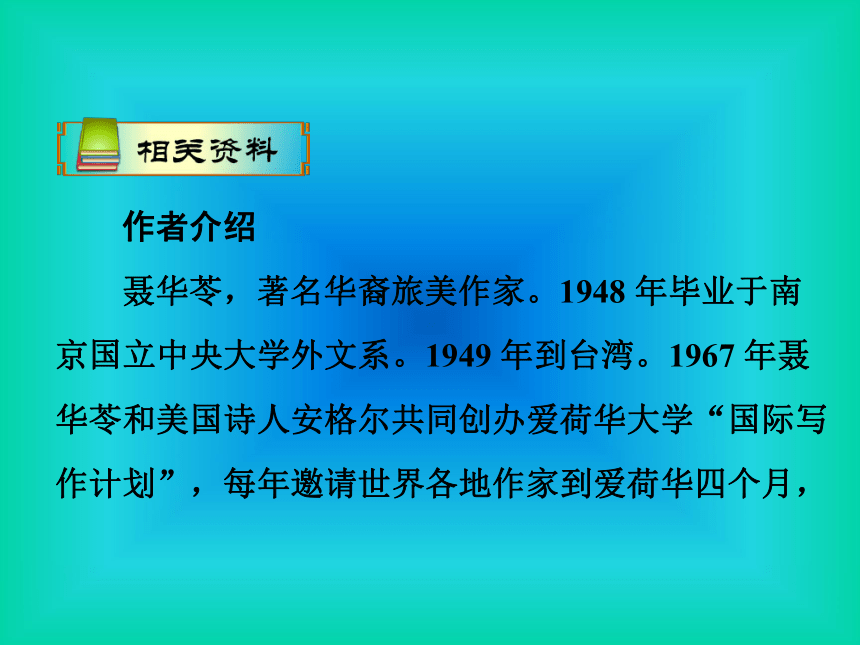 相关资料

作者介绍

聂华苓，著名华裔旅美作家。1948 年毕业于南京国立中央大学外文系。1949 年到台湾。1967 年聂华苓和美国诗人安格尔共同创办爱荷华大学“国际写作计划”，每年邀请世界各地作家到爱荷华四个月，